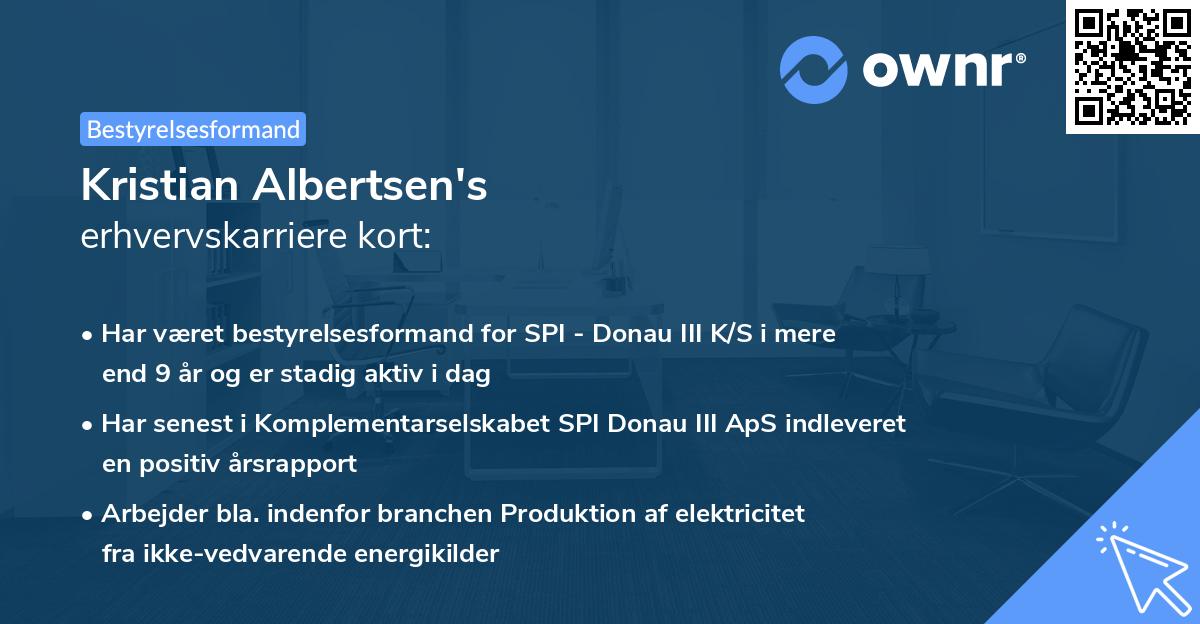 ownr®

Bestyrelsesformand

Kristian Albertsen's
erhvervskarriere kort:

• Har været bestyrelsesformand for SPI - Donau III K/S i mere end 9 år og er stadig aktiv i dag

• Har senest i Komplementarselskabet SPI Donau III ApS indleveret en positiv årsrapport

• Arbejder bla. indenfor branchen Produktion af elektricitet fra ikke-vedvarende energikilder